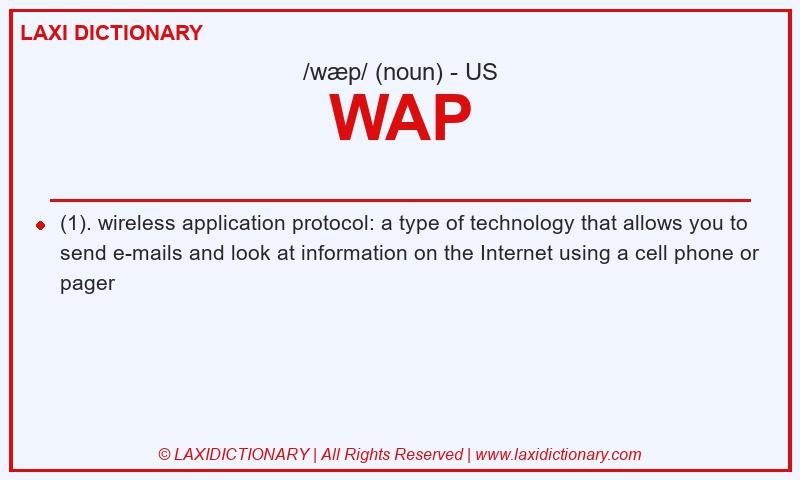 LAXI DICTIONARY

/wæp/ (noun) - US

WAP

(1). wireless application protocol: a type of technology that allows you to send e-mails and look at information on the Internet using a cell phone or pager

© LAXIDICTIONARY | All Rights Reserved | www.laxidictionary.com